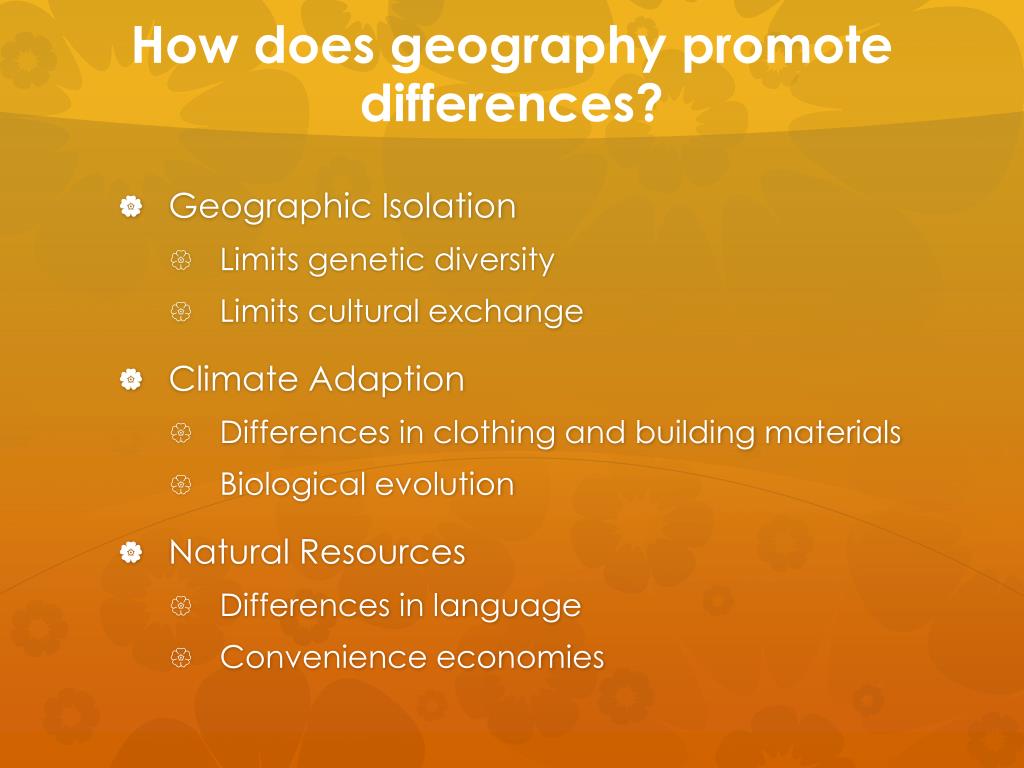 How does geography promote differences?

Geographic Isolation
Limits genetic diversity
Limits cultural exchange

Climate Adaption
Differences in clothing and building materials
Biological evolution

Natural Resources
Differences in language
Convenience economies